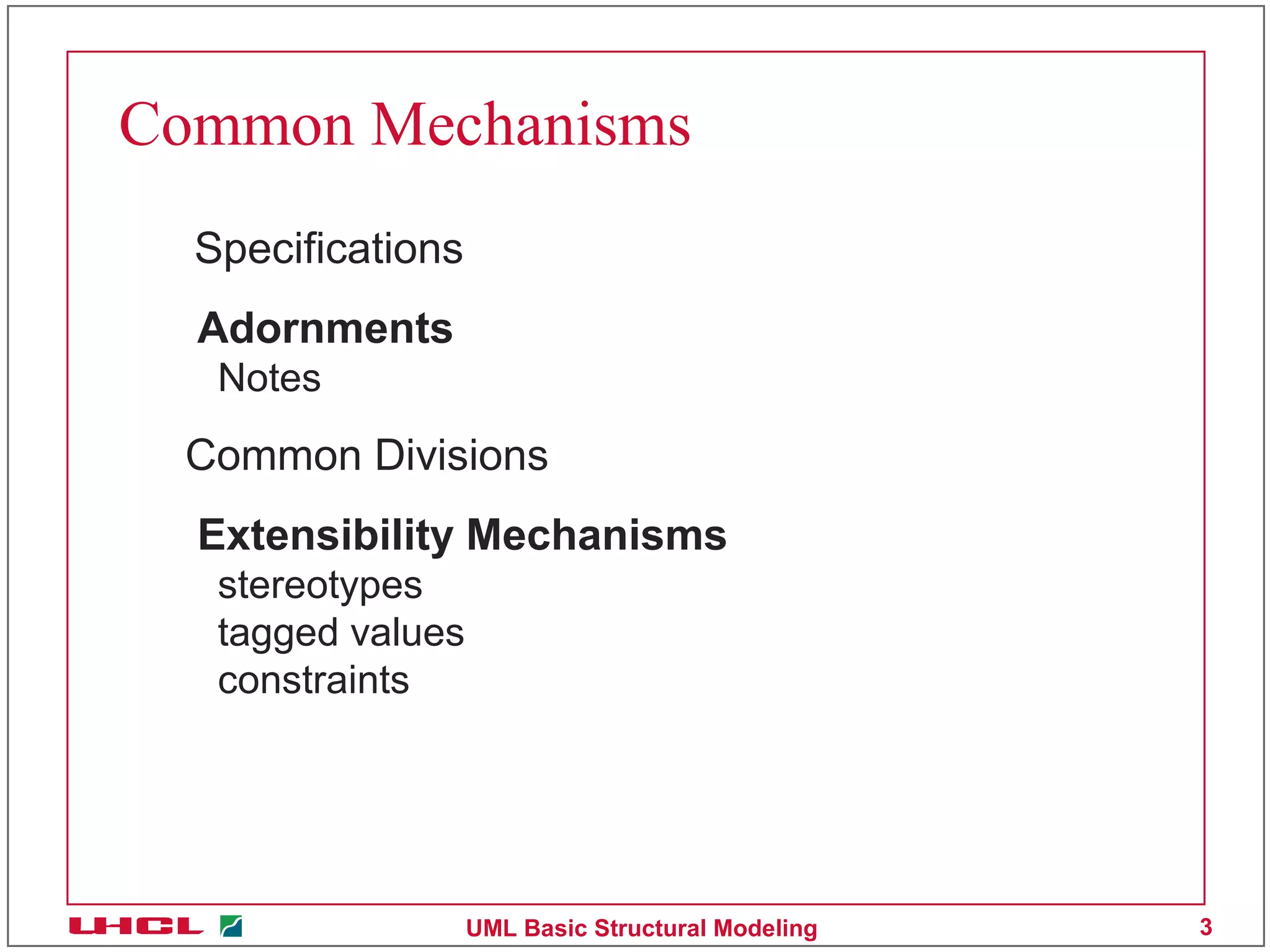 Common Mechanisms

Specifications

Adornments
Notes

Common Divisions

Extensibility Mechanisms
stereotypes
tagged values
constraints

UHCL

UML Basic Structural Modeling

3